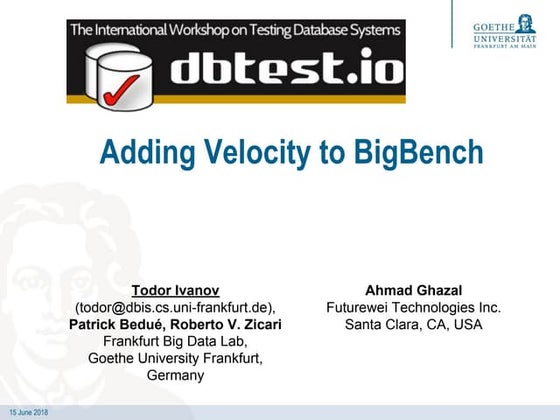 The International Workshop on Testing Database Systems
dbtest.io

GOETHE
UNIVERSITÄT
FRANKFURT AM MAIN

Adding Velocity to BigBench

Todor Ivanov
(todor@dbis.cs.uni-frankfurt.de),
Patrick Bedué, Roberto V. Zicari
Frankfurt Big Data Lab,
Goethe University Frankfurt,
Germany

Ahmad Ghazal
Futurewei Technologies Inc.
Santa Clara, CA, USA

15 June 2018